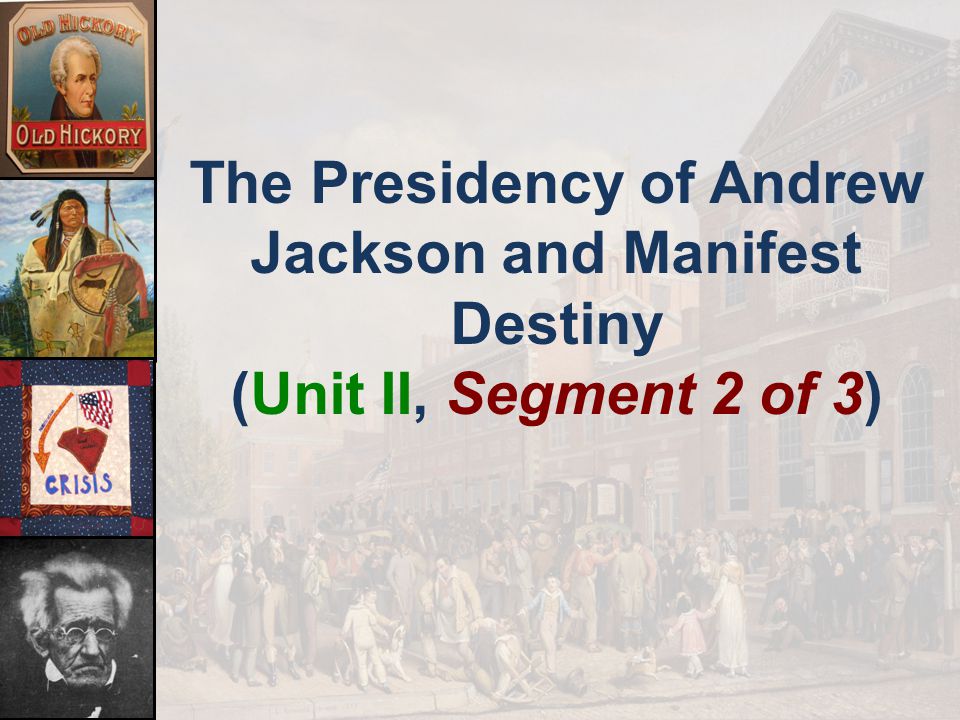 OLD HICKORY

OLD HICKORY

CRISIS

The Presidency of Andrew Jackson and Manifest Destiny (Unit II, Segment 2 of 3)